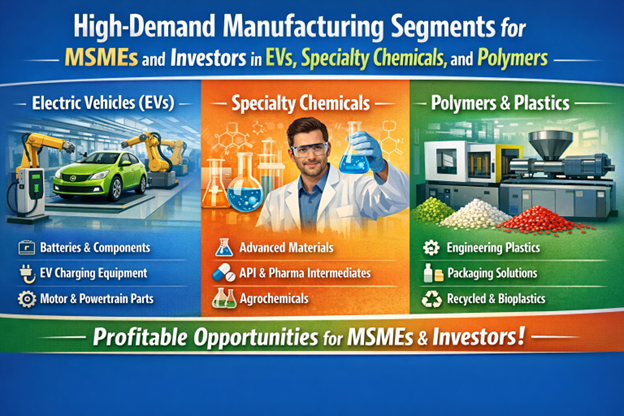 High-Demand Manufacturing Segments for
MSMEs and Investors in EVs, Specialty Chemicals, and Polymers

Electric Vehicles (EVs)

Batteries & Components
EV Charging Equipment
Motor & Powertrain Parts

Specialty Chemicals

Advanced Materials
API & Pharma Intermediates
Agrochemicals

Polymers & Plastics

Engineering Plastics
Packaging Solutions
Recycled & Bioplastics

Profitable Opportunities for MSMEs & Investors!